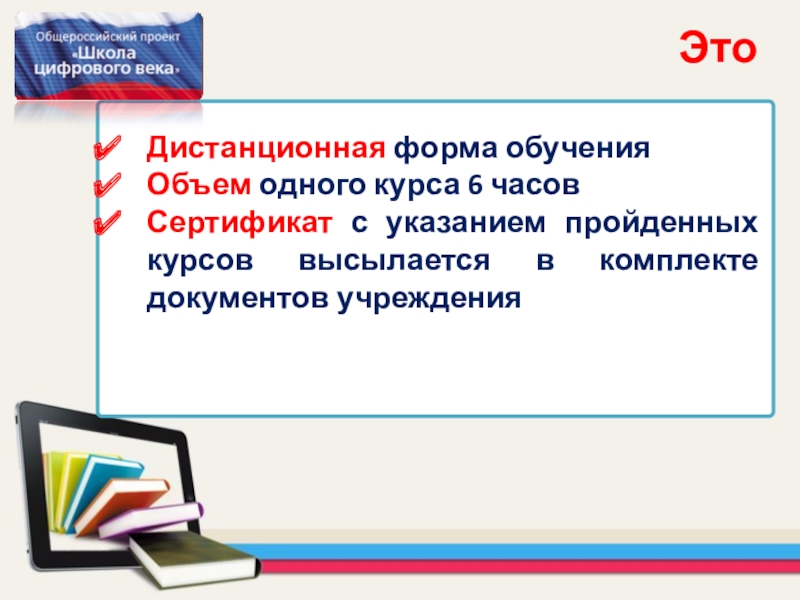 Общероссийский проект «Школа цифрового века»

Это

✔ Дистанционная форма обучения
✔ Объем одного курса 6 часов
✔ Сертификат с указанием пройденных курсов высылается в комплекте документов учреждения